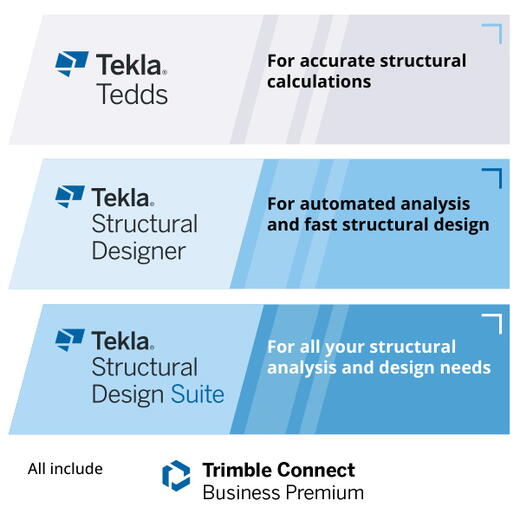 Tekla® Tedds

For accurate structural calculations

Tekla® Structural Designer

For automated analysis and fast structural design

Tekla® Structural Design Suite

For all your structural analysis and design needs

All include

Trimble Connect Business Premium